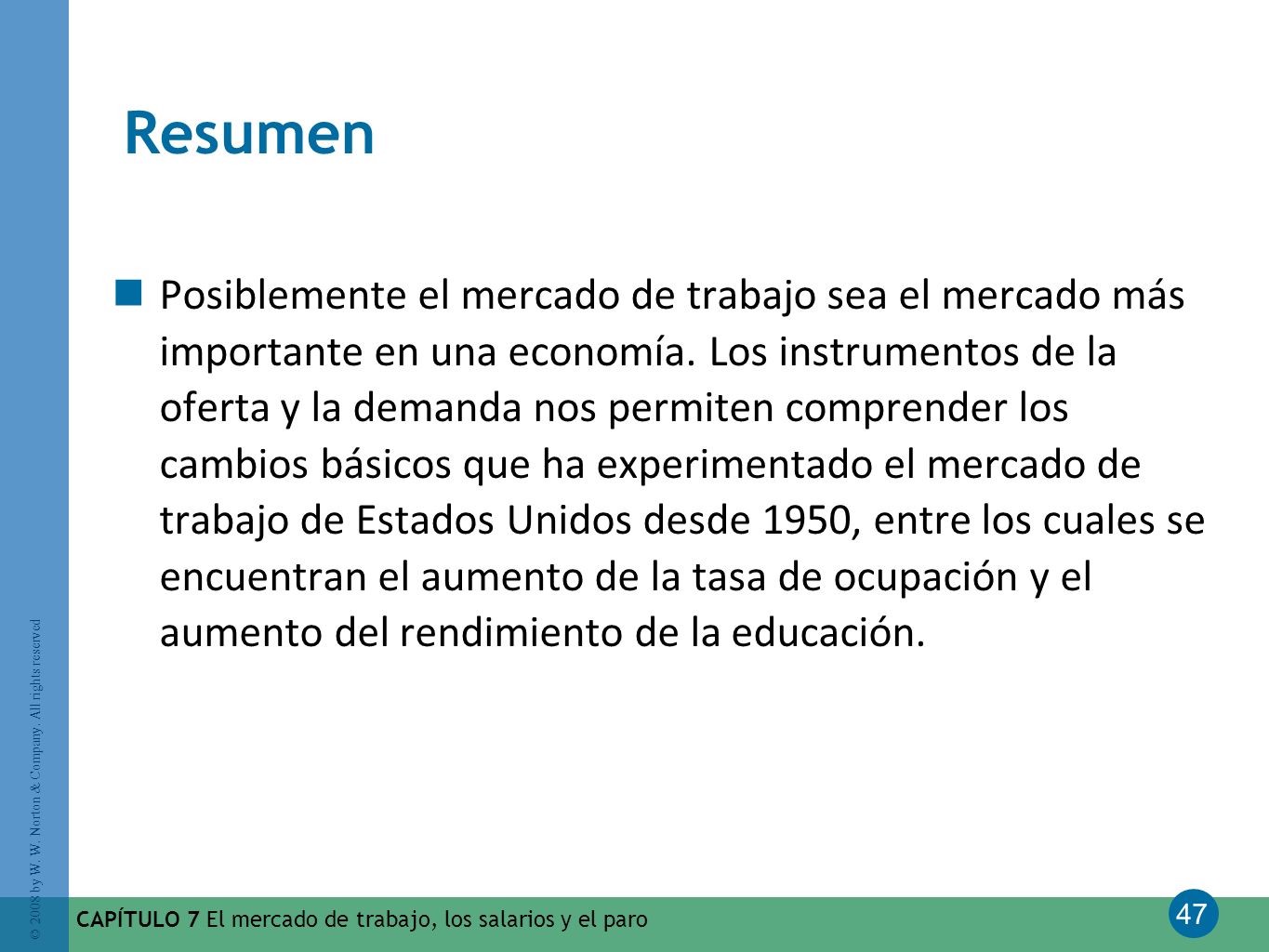 Resumen

Posiblemente el mercado de trabajo sea el mercado más importante en una economía. Los instrumentos de la oferta y la demanda nos permiten comprender los cambios básicos que ha experimentado el mercado de trabajo de Estados Unidos desde 1950, entre los cuales se encuentran el aumento de la tasa de ocupación y el aumento del rendimiento de la educación.

© 2008 by W. W. Norton & Company. All rights reserved

CAPÍTULO 7 El mercado de trabajo, los salarios y el paro

47